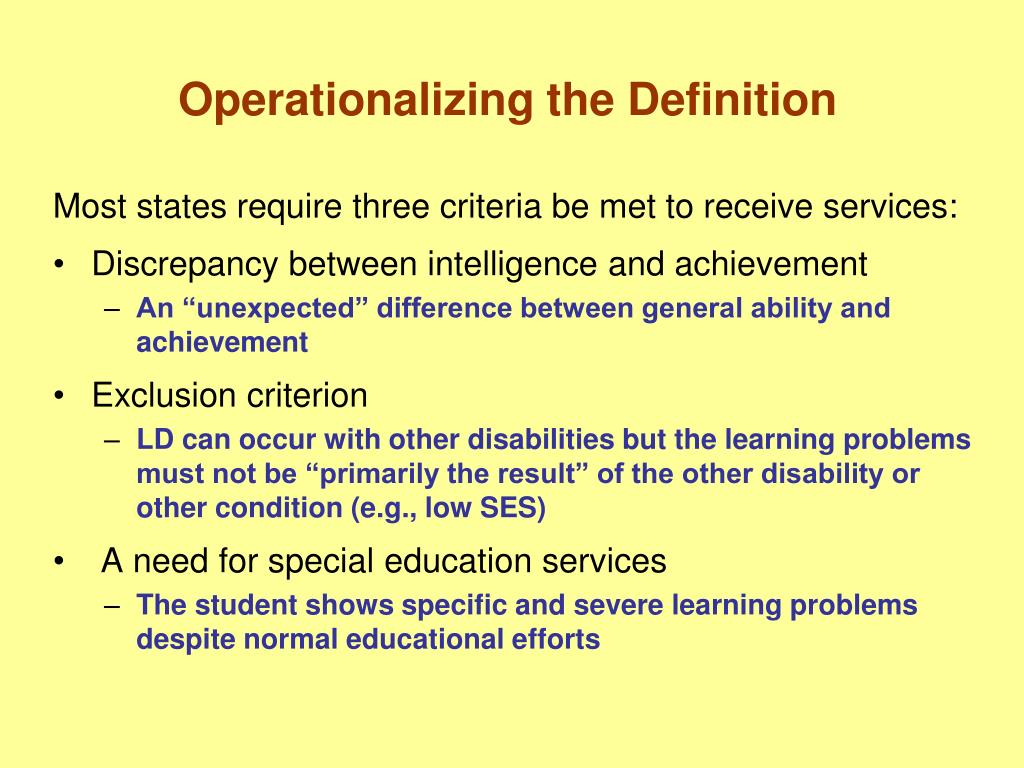 Operationalizing the Definition

Most states require three criteria be met to receive services:

• Discrepancy between intelligence and achievement
– An “unexpected” difference between general ability and achievement

• Exclusion criterion
– LD can occur with other disabilities but the learning problems must not be “primarily the result” of the other disability or other condition (e.g., low SES)

• A need for special education services
– The student shows specific and severe learning problems despite normal educational efforts